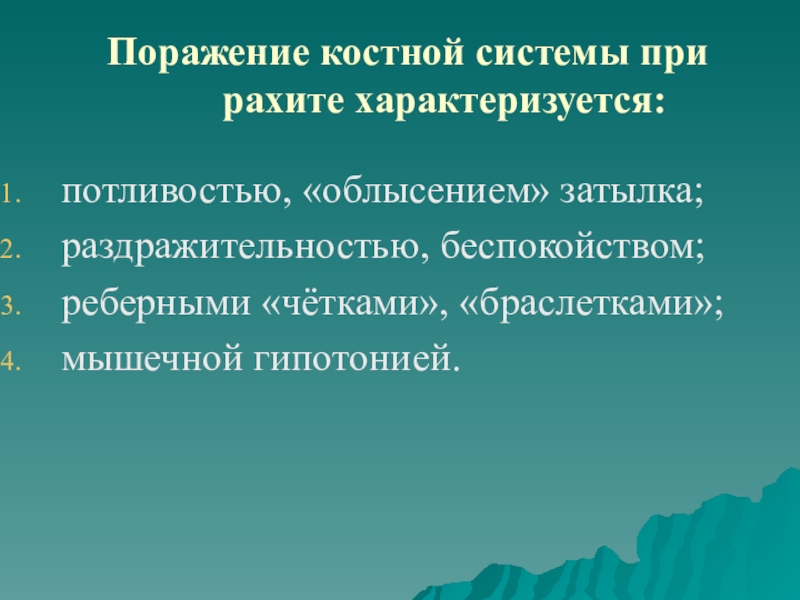 Поражение костной системы при рахите характеризуется:

1. потливостью, «облысением» затылка;
2. раздражительностью, беспокойством;
3. реберными «чётками», «браслетками»;
4. мышечной гипотонией.